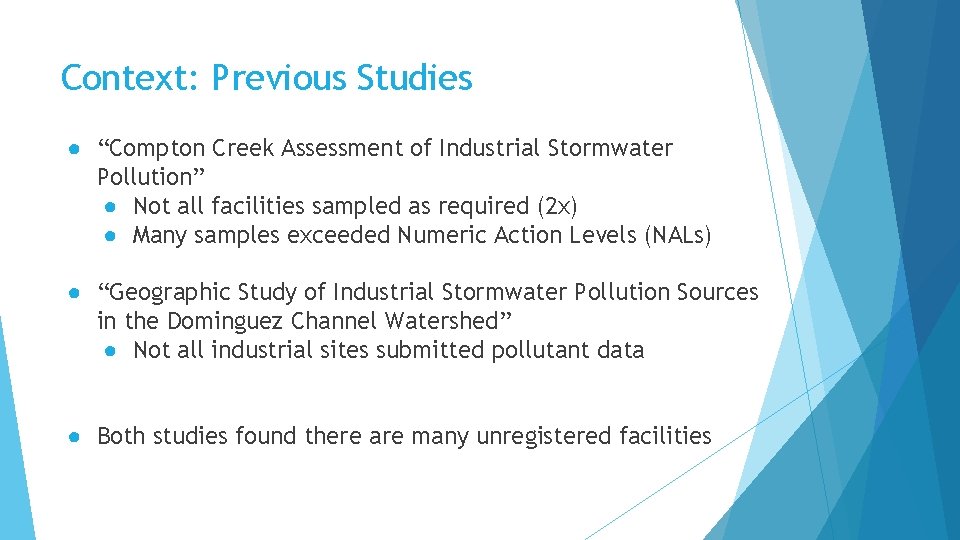 Context: Previous Studies

● “Compton Creek Assessment of Industrial Stormwater Pollution”
● Not all facilities sampled as required (2x)
● Many samples exceeded Numeric Action Levels (NALs)

● “Geographic Study of Industrial Stormwater Pollution Sources in the Dominguez Channel Watershed”
● Not all industrial sites submitted pollutant data

● Both studies found there are many unregistered facilities